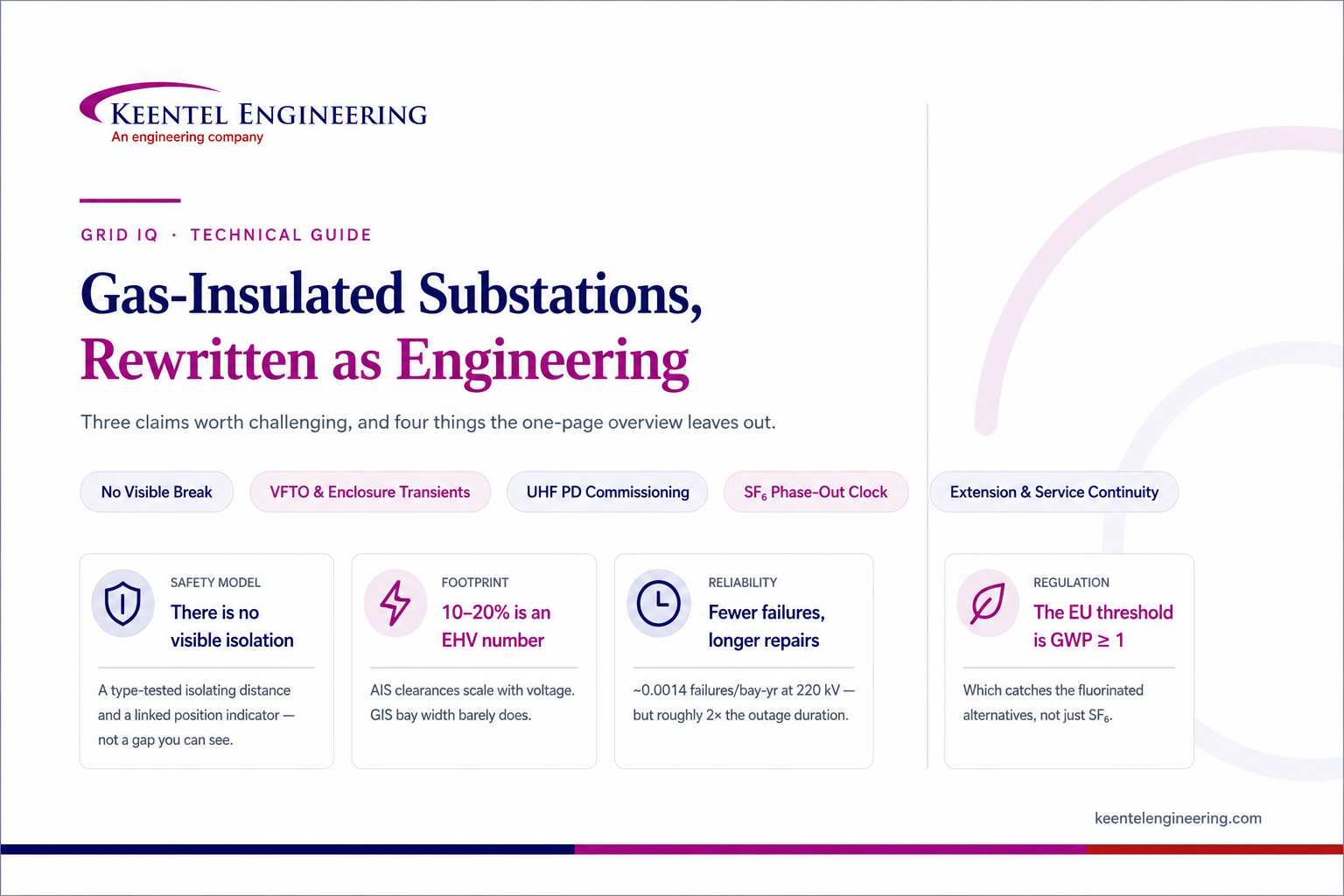 KEENTEL ENGINEERING
An engineering company

GRID IQ · TECHNICAL GUIDE

Gas-Insulated Substations, Rewritten as Engineering

Three claims worth challenging, and four things the one-page overview leaves out.

No Visible Break

VFTO & Enclosure Transients

UHF PD Commissioning

$SF_6$ Phase-Out Clock

Extension & Service Continuity

SAFETY MODEL
There is no visible isolation

A type-tested isolating distance and a linked position indicator — not a gap you can see.

FOOTPRINT
10–20% is an EHV number

AIS clearances scale with voltage. GIS bay width barely does.

RELIABILITY
Fewer failures, longer repairs

~0.0014 failures/bay-yr at 220 kV — but roughly 2× the outage duration.

REGULATION
The EU threshold is GWP ≥ 1

Which catches the fluorinated alternatives, not just $SF_6$.

keentelengineering.com